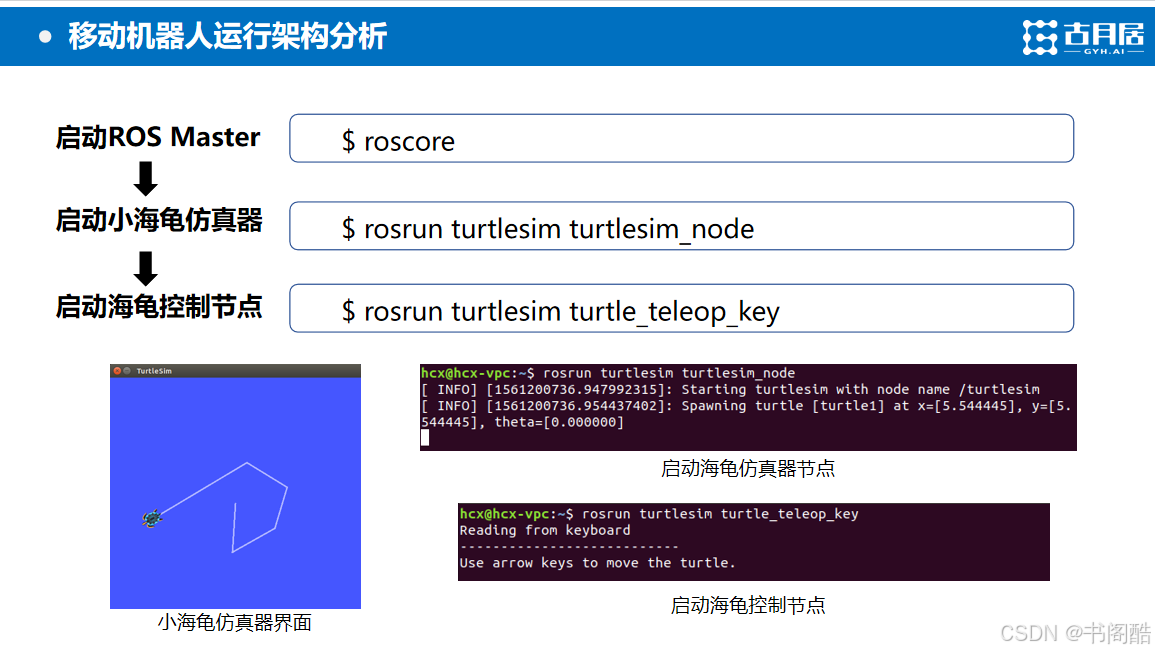 • 移动机器人运行架构分析

古月居
GYH.AI

启动ROS Master

$ roscore

启动小海龟仿真器

$ rosrun turtlesim turtlesim_node

启动海龟控制节点

$ rosrun turtlesim turtle_teleop_key

TurtleSim

小海龟仿真器界面

hcx@hcx-vpc:~$ rosrun turtlesim turtlesim_node
[ INFO] [1561200736.947992315]: Starting turtlesim with node name /turtlesim
[ INFO] [1561200736.954437402]: Spawning turtle [turtle1] at x=[5.544445], y=[5.544445], theta=[0.000000]

启动海龟仿真器节点

hcx@hcx-vpc:~$ rosrun turtlesim turtle_teleop_key
Reading from keyboard
---------------------------
Use arrow keys to move the turtle.

启动海龟控制节点

CSDN @书阁酷